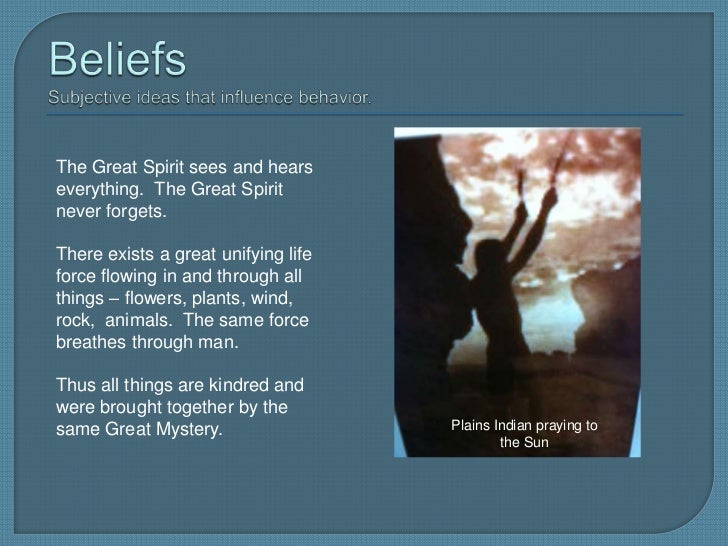 Beliefs
Subjective ideas that influence behavior.

The Great Spirit sees and hears everything. The Great Spirit never forgets.

There exists a great unifying life force flowing in and through all things – flowers, plants, wind, rock, animals. The same force breathes through man.

Thus all things are kindred and were brought together by the same Great Mystery.

Plains Indian praying to the Sun